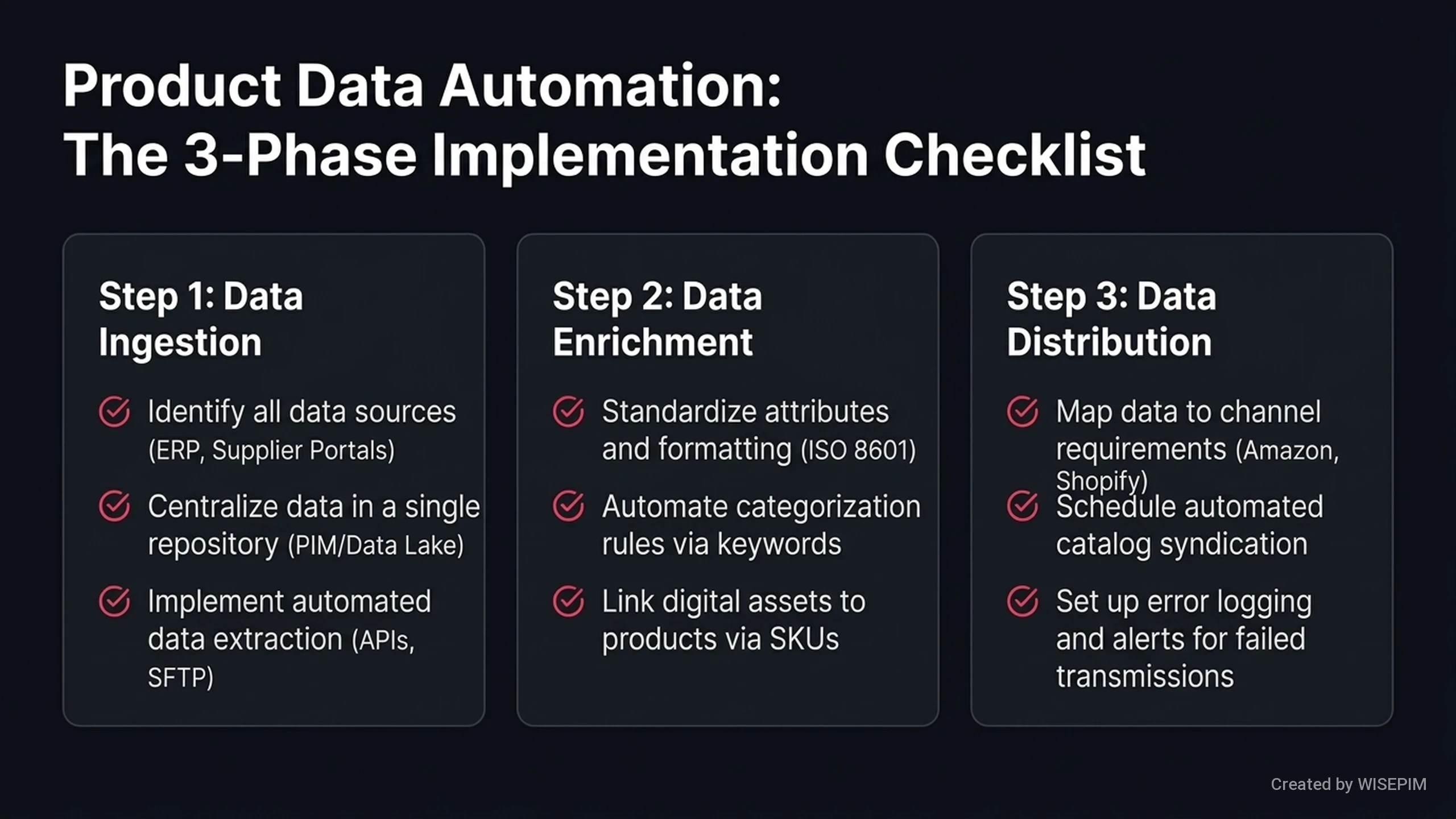 Product Data Automation:
The 3-Phase Implementation Checklist

Step 1: Data Ingestion

Identify all data sources (ERP, Supplier Portals)

Centralize data in a single repository (PIM/Data Lake)

Implement automated data extraction (APIs, SFTP)

Step 2: Data Enrichment

Standardize attributes and formatting (ISO 8601)

Automate categorization rules via keywords

Link digital assets to products via SKUs

Step 3: Data Distribution

Map data to channel requirements (Amazon, Shopify)

Schedule automated catalog syndication

Set up error logging and alerts for failed transmissions

Created by WISEPIM